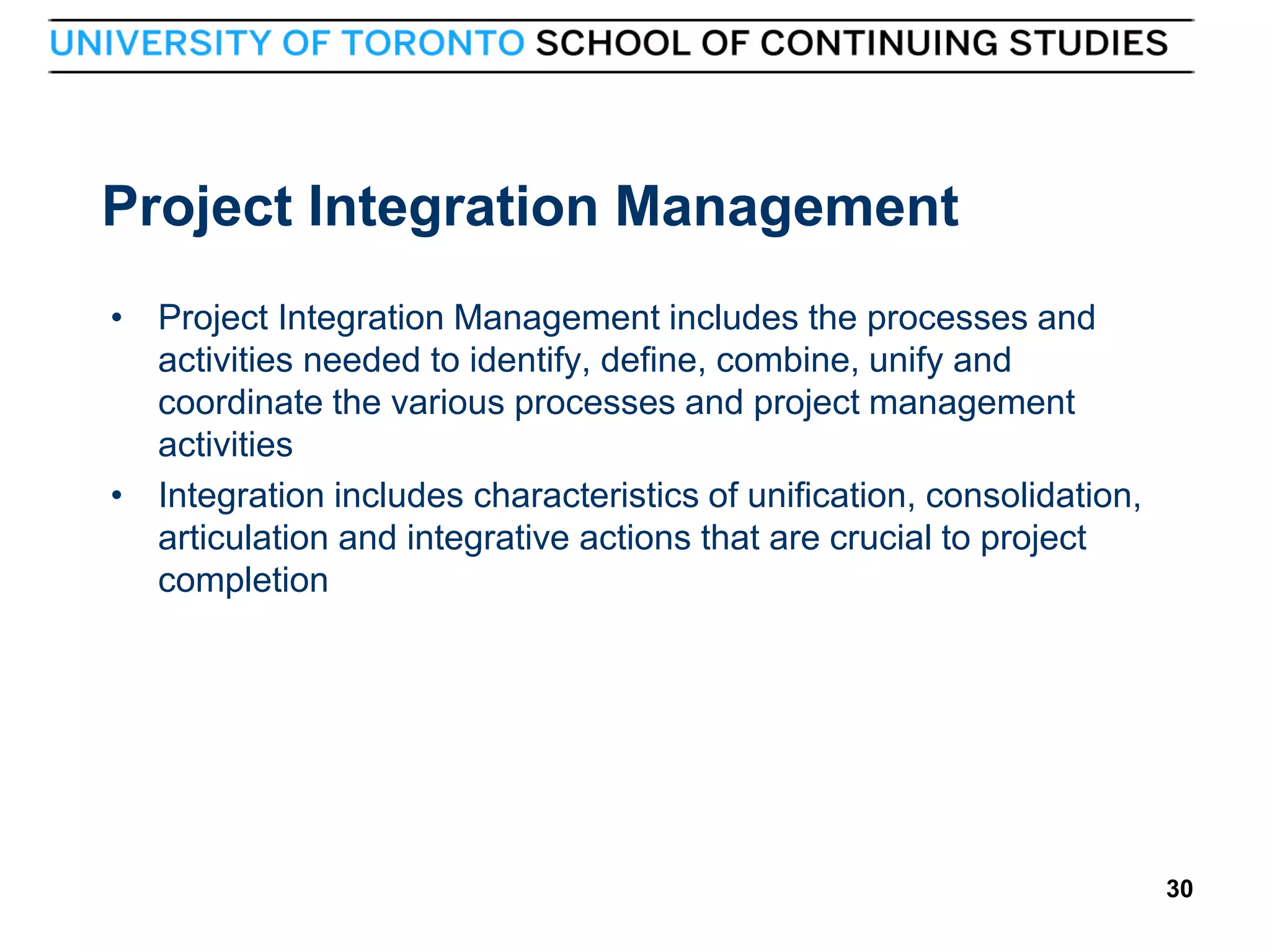 UNIVERSITY OF TORONTO SCHOOL OF CONTINUING STUDIES

Project Integration Management

• Project Integration Management includes the processes and activities needed to identify, define, combine, unify and coordinate the various processes and project management activities

• Integration includes characteristics of unification, consolidation, articulation and integrative actions that are crucial to project completion

30